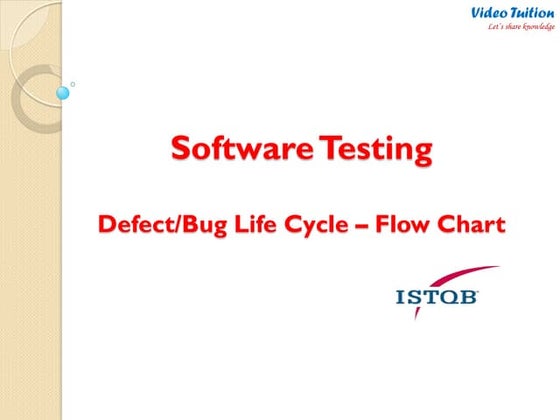 Video Tuition
Let's share knowledge

Software Testing

Defect/Bug Life Cycle – Flow Chart

ISTQB